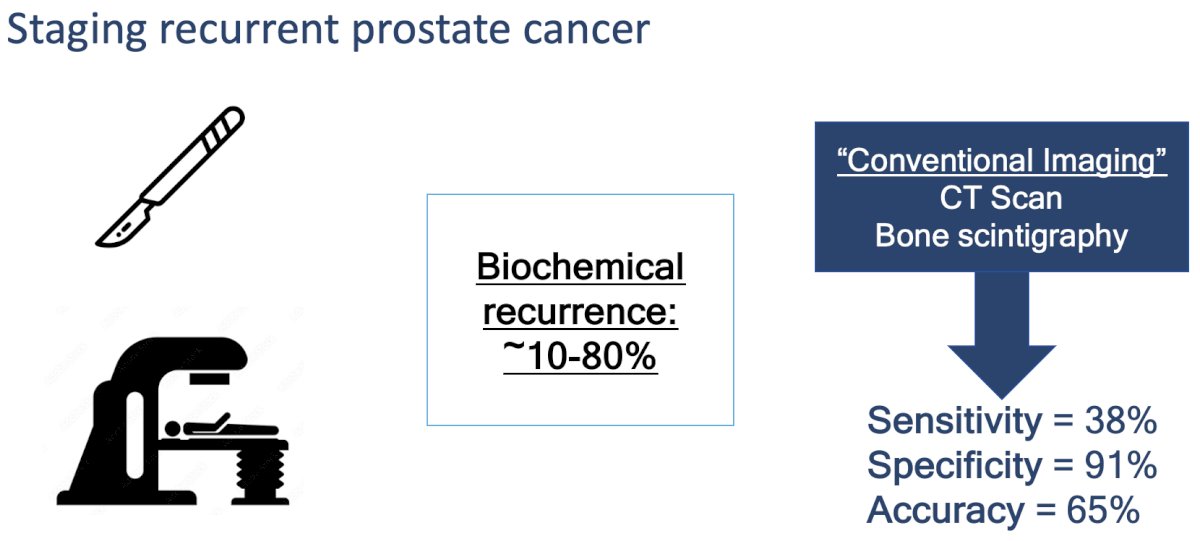 Staging recurrent prostate cancer

Biochemical recurrence: ~10-80%

"Conventional Imaging"
CT Scan
Bone scintigraphy

Sensitivity = 38%
Specificity = 91%
Accuracy = 65%